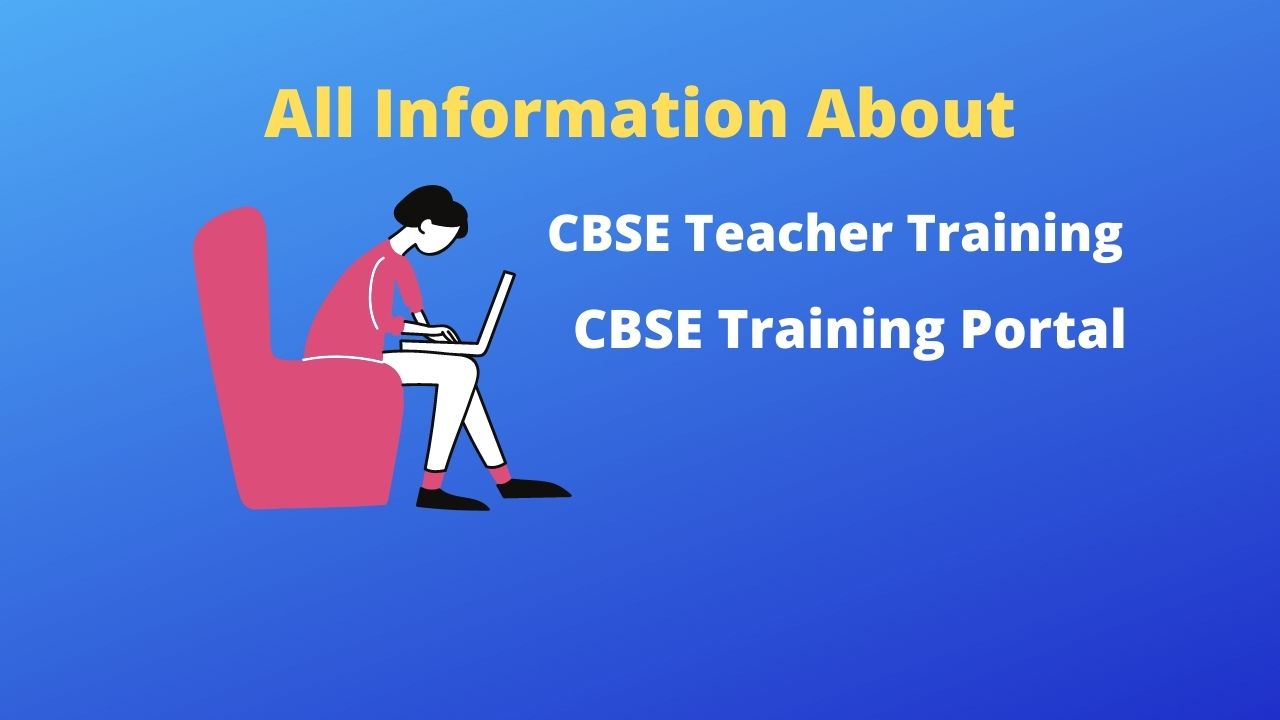 All Information About

CBSE Teacher Training

CBSE Training Portal